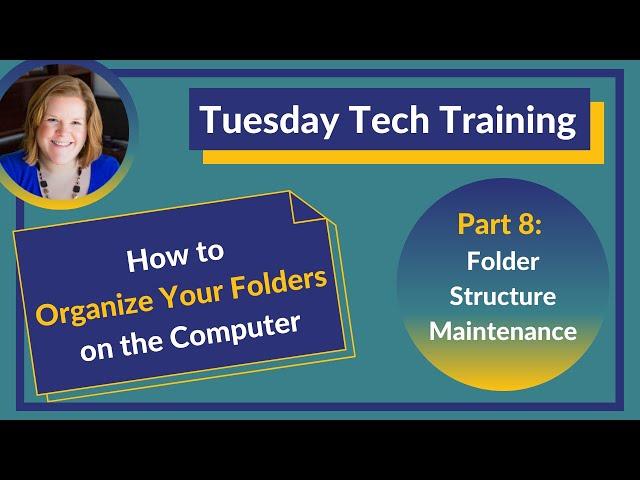 Tuesday Tech Training

How to Organize Your Folders on the Computer

Part 8:
Folder Structure Maintenance